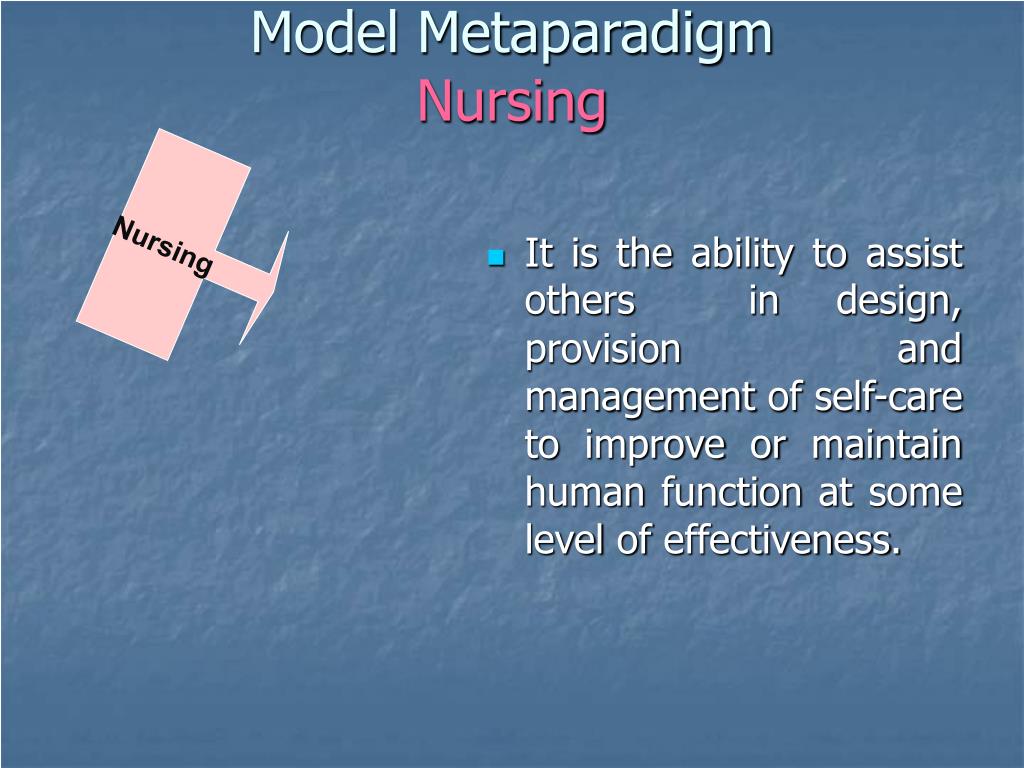 Model Metaparadigm
Nursing

Nursing

It is the ability to assist others in design, provision and management of self-care to improve or maintain human function at some level of effectiveness.